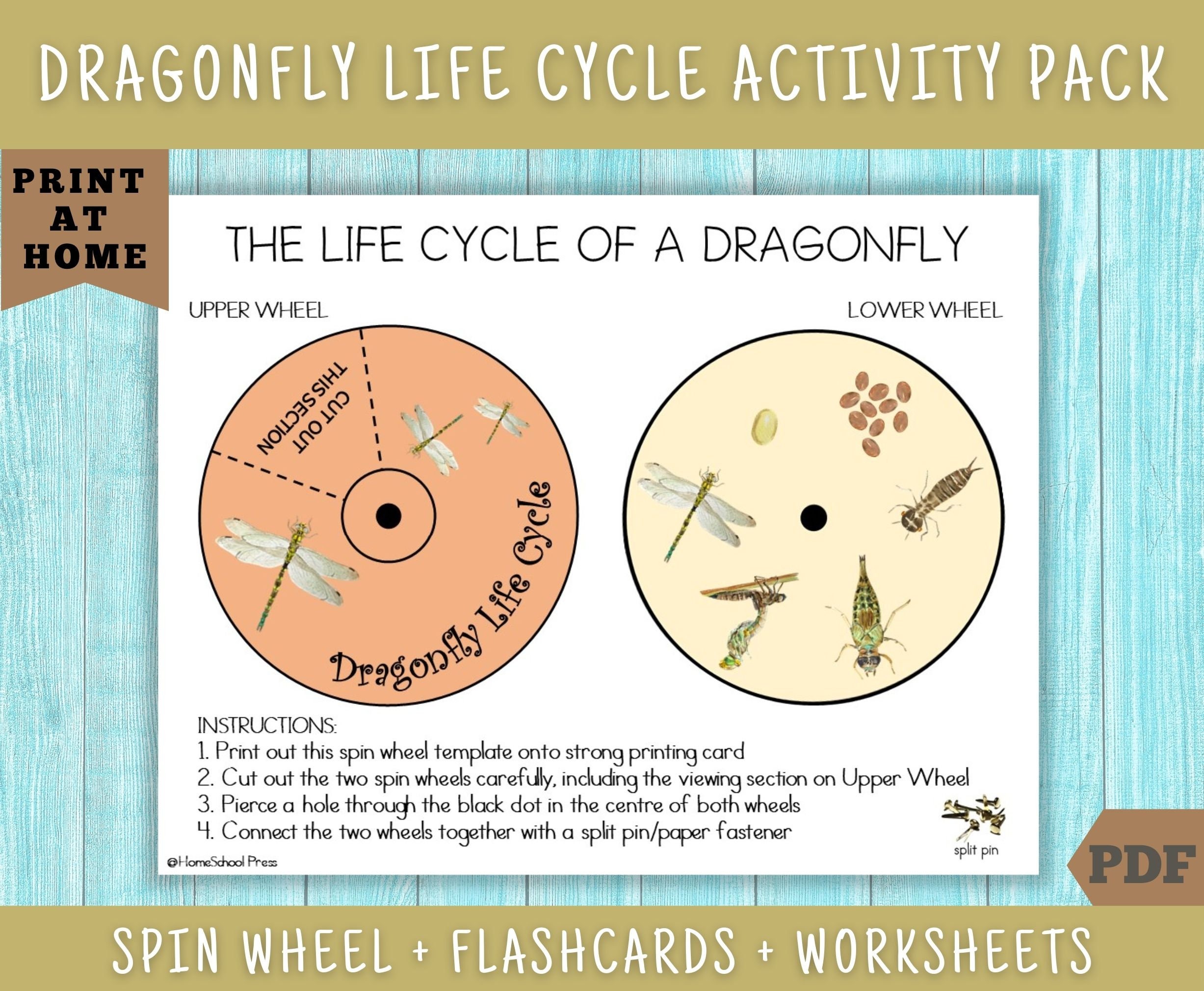 DRAGONFLY LIFE CYCLE ACTIVITY PACK

PRINT AT HOME

THE LIFE CYCLE OF A DRAGONFLY

UPPER WHEEL

LOWER WHEEL

CUT OUT THIS SECTION

Dragonfly Life Cycle

INSTRUCTIONS:
1. Print out this spin wheel template onto strong printing card
2. Cut out the two spin wheels carefully, including the viewing section on Upper Wheel
3. Pierce a hole through the black dot in the centre of both wheels
4. Connect the two wheels together with a split pin/paper fastener

split pin

@HomeSchool Press

PDF

SPIN WHEEL + FLASHCARDS + WORKSHEETS